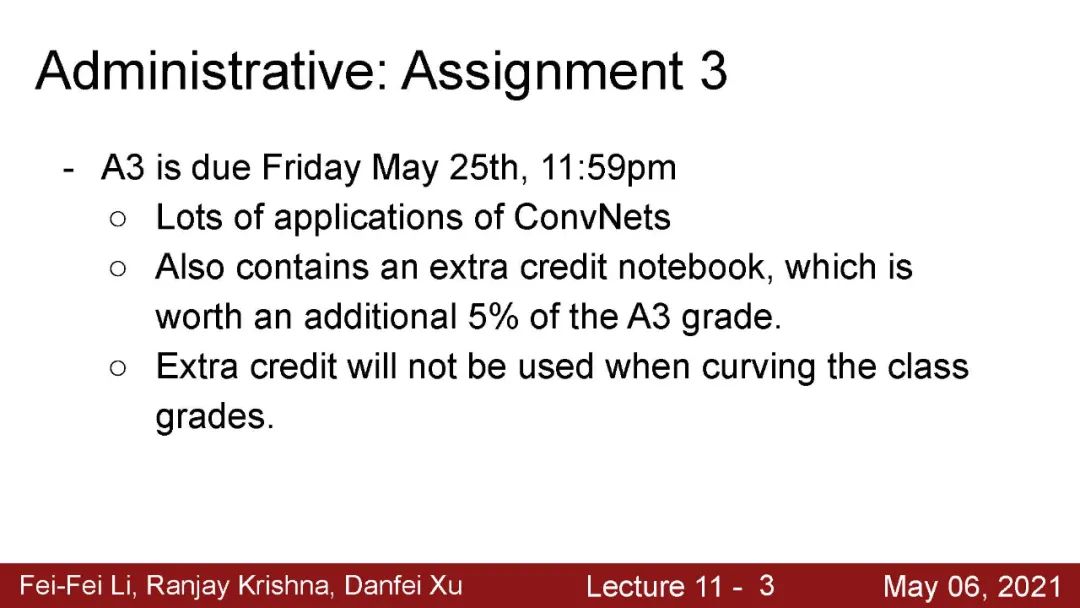 Administrative: Assignment 3

- A3 is due Friday May 25th, 11:59pm
  ○ Lots of applications of ConvNets
  ○ Also contains an extra credit notebook, which is worth an additional 5% of the A3 grade.
  ○ Extra credit will not be used when curving the class grades.

Fei-Fei Li, Ranjay Krishna, Danfei Xu Lecture 11 - 3 May 06, 2021